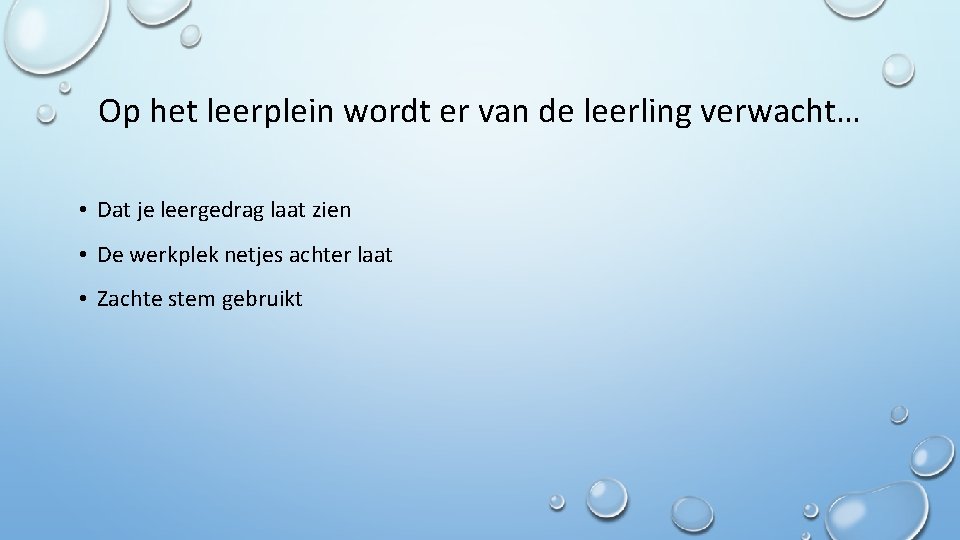 Op het leerplein wordt er van de leerling verwacht…

• Dat je leergedrag laat zien
• De werkplek netjes achter laat
• Zachte stem gebruikt